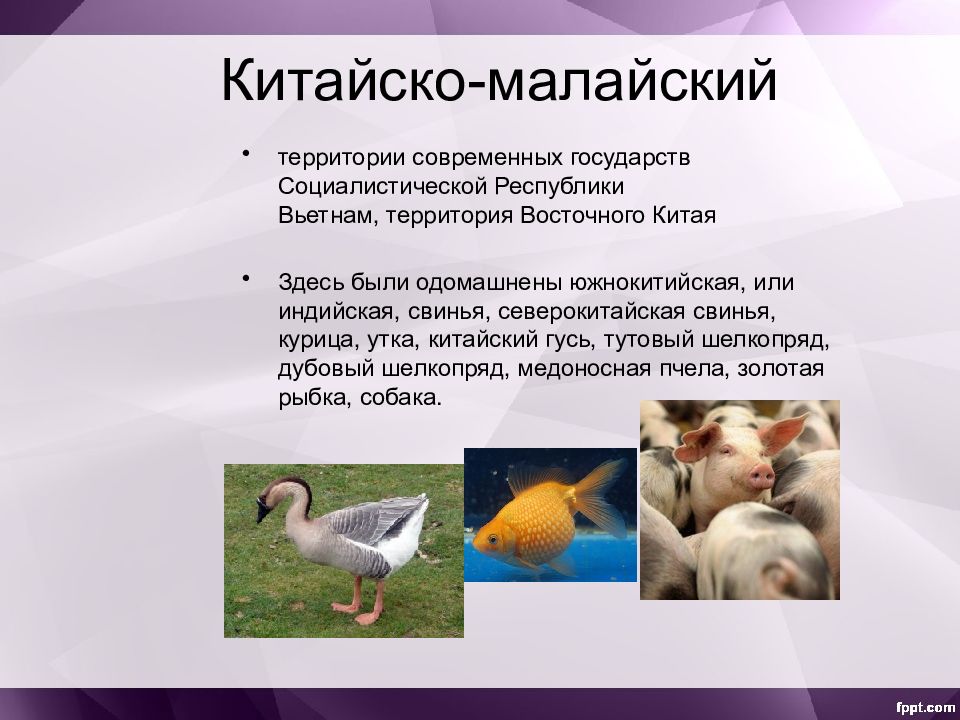 Китайско-малайский

• территории современных государств Социалистической Республики Вьетнам, территория Восточного Китая

• Здесь были одомашнены южнокитийская, или индийская, свинья, северокитайская свинья, курица, утка, китайский гусь, тутовый шелкопряд, дубовый шелкопряд, медоносная пчела, золотая рыбка, собака.

fppt.com